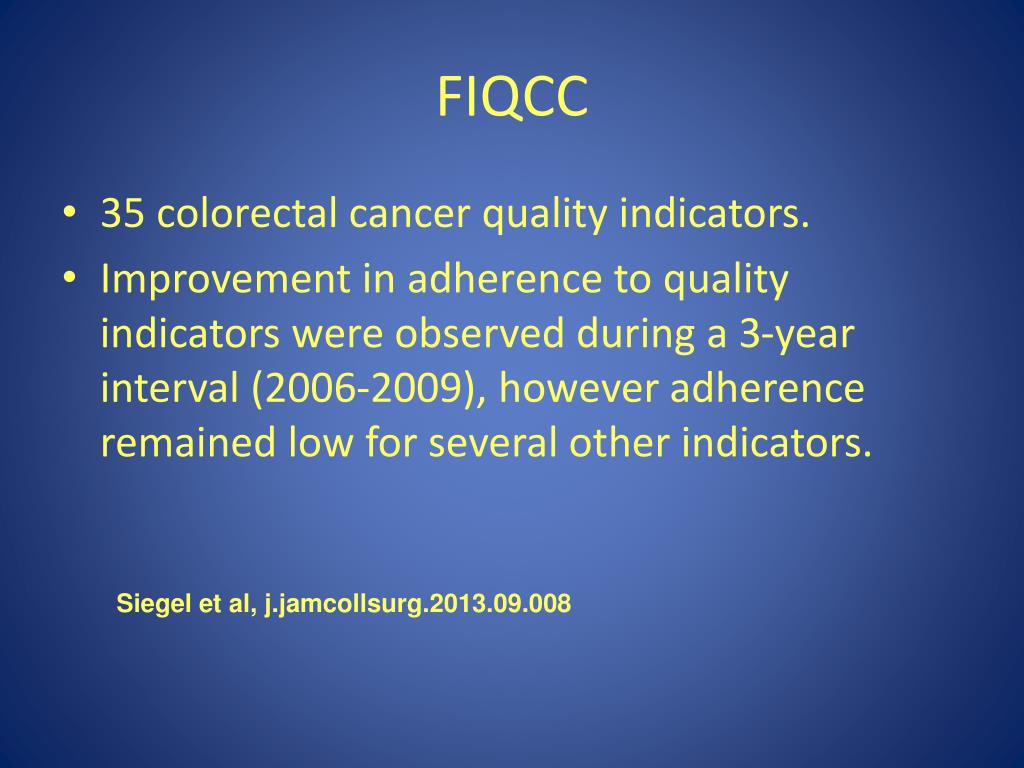 FIQCC

• 35 colorectal cancer quality indicators.
• Improvement in adherence to quality indicators were observed during a 3-year interval (2006-2009), however adherence remained low for several other indicators.

Siegel et al, j.jamcollsurg.2013.09.008